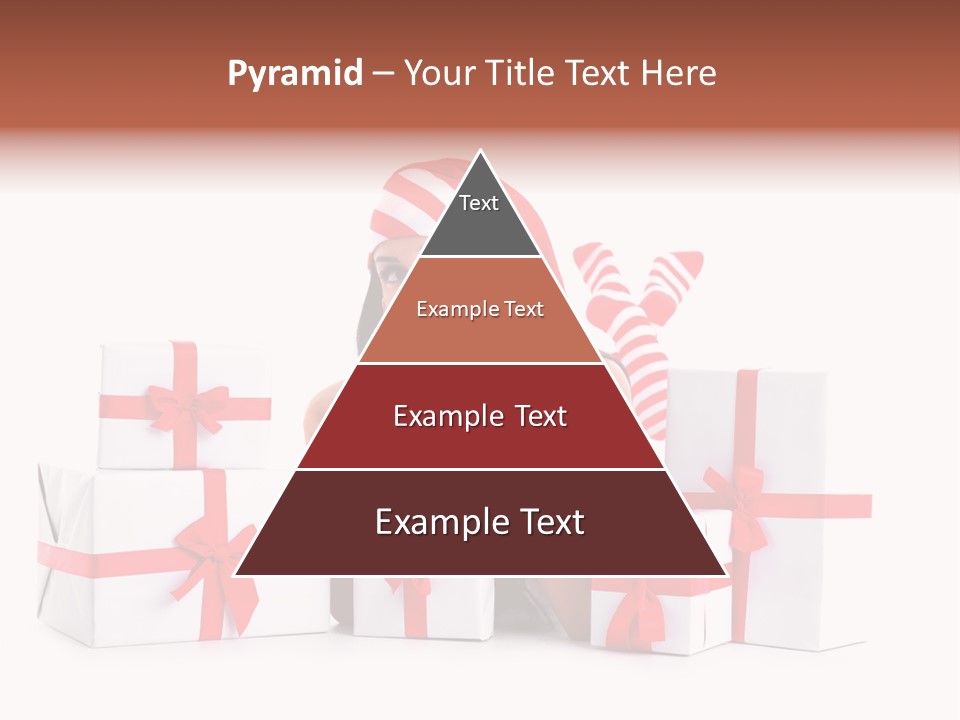 Pyramid – Your Title Text Here

Text

Example Text

Example Text

Example Text